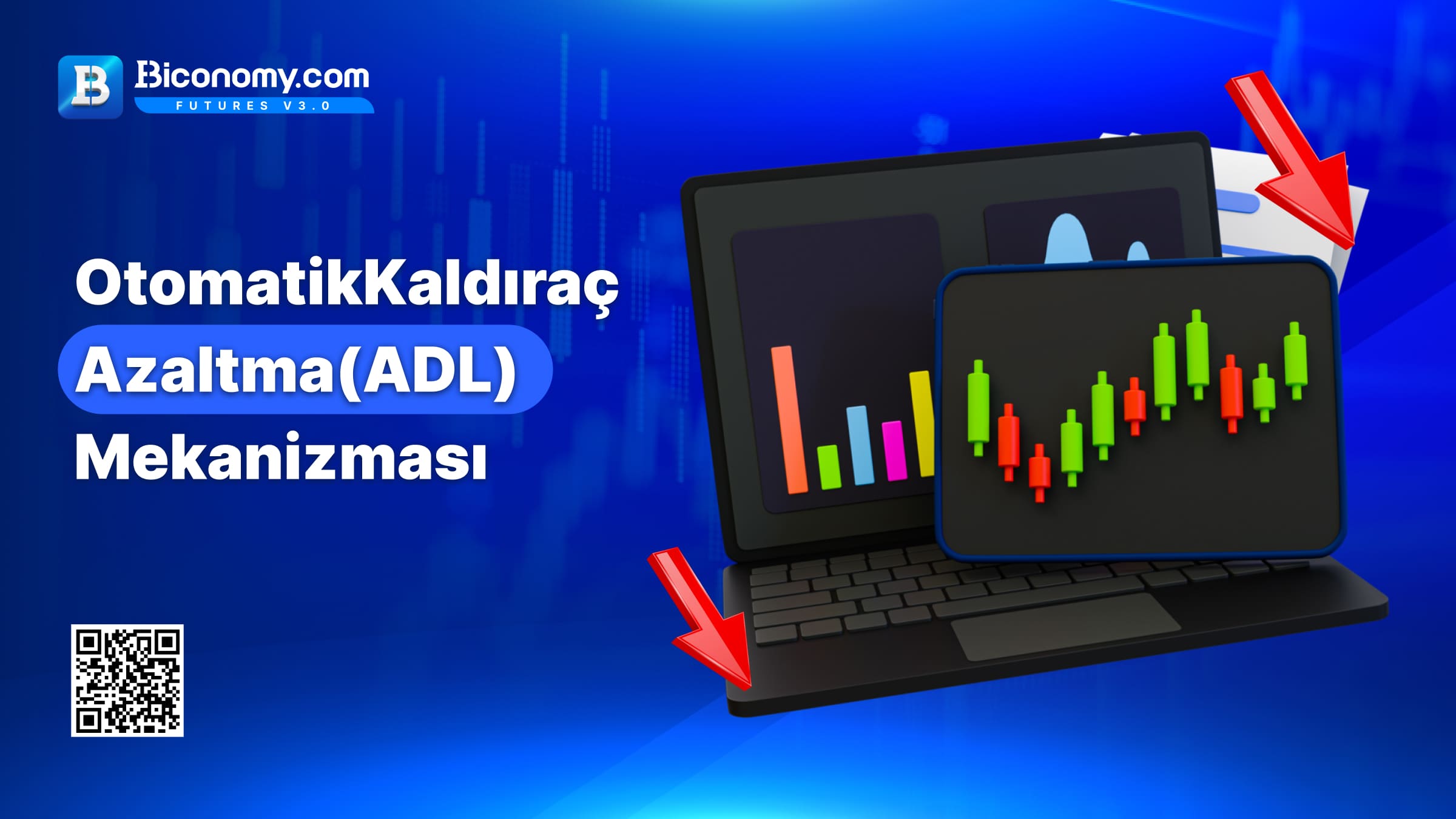 Biconomy.com
FUTURES V3.0

OtomatikKaldıraç
Azaltma(ADL)
Mekanizması